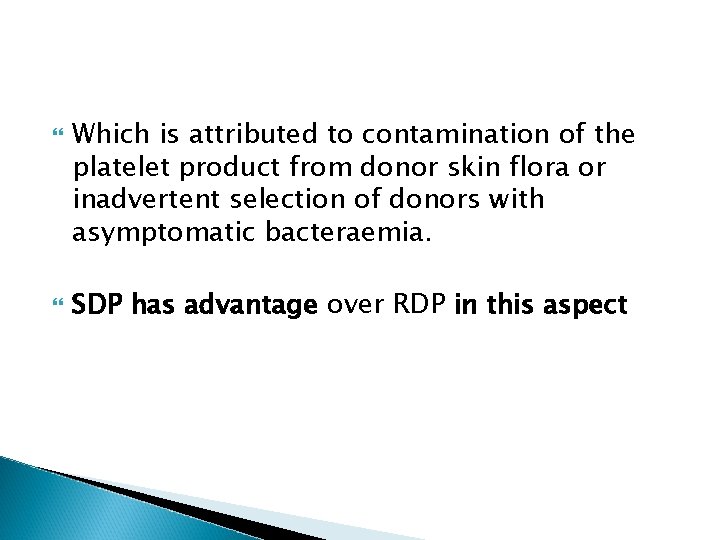 Which is attributed to contamination of the platelet product from donor skin flora or inadvertent selection of donors with asymptomatic bacteraemia.

SDP has advantage over RDP in this aspect